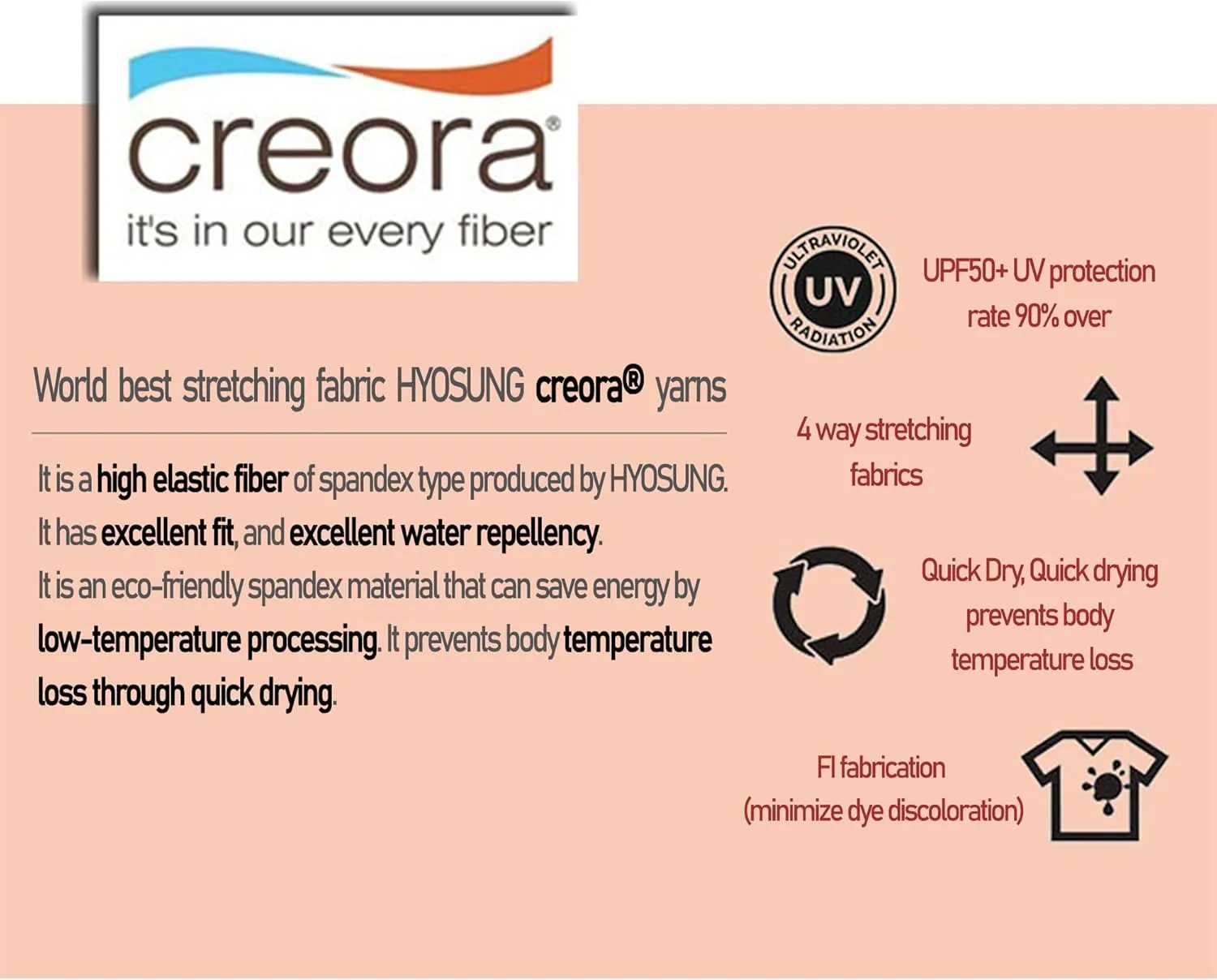 creora®
it's in our every fiber

World best stretching fabric HYOSUNG creora® yarns

It is a high elastic fiber of spandex type produced by HYOSUNG. It has excellent fit, and excellent water repellency. It is an eco-friendly spandex material that can save energy by low-temperature processing. It prevents body temperature loss through quick drying.

ULTRAVIOLET
UV
RADIATION

UPF50+ UV protection rate 90% over

4 way stretching fabrics

Quick Dry, Quick drying prevents body temperature loss

FI fabrication (minimize dye discoloration)